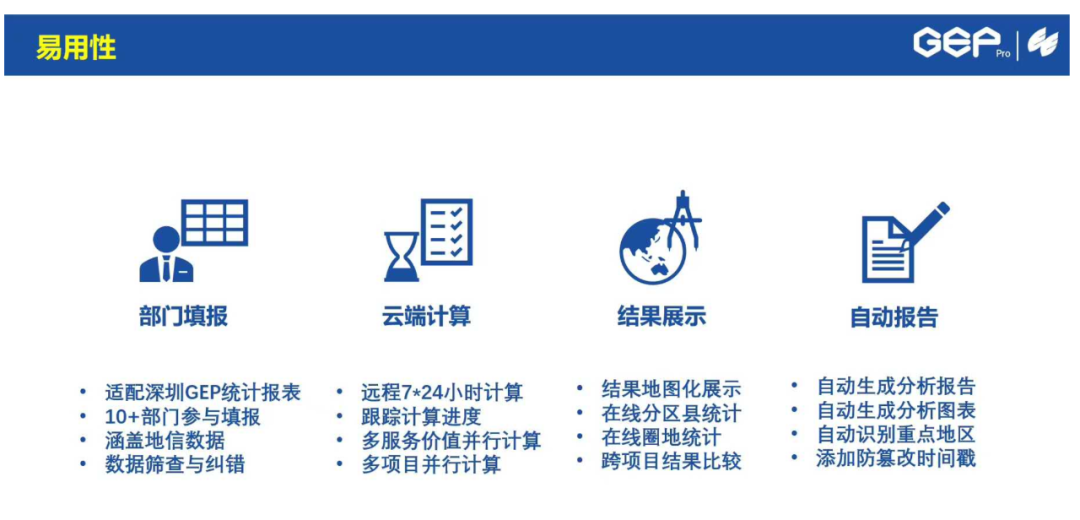 易用性

GEP Pro

部门填报

• 适配深圳GEP统计报表
• 10+部门参与填报
• 涵盖地信数据
• 数据筛查与纠错

云端计算

• 远程7*24小时计算
• 跟踪计算进度
• 多服务价值并行计算
• 多项目并行计算

结果展示

• 结果地图化展示
• 在线分区县统计
• 在线圈地统计
• 跨项目结果比较

自动报告

• 自动生成分析报告
• 自动生成分析图表
• 自动识别重点地区
• 添加防篡改时间戳